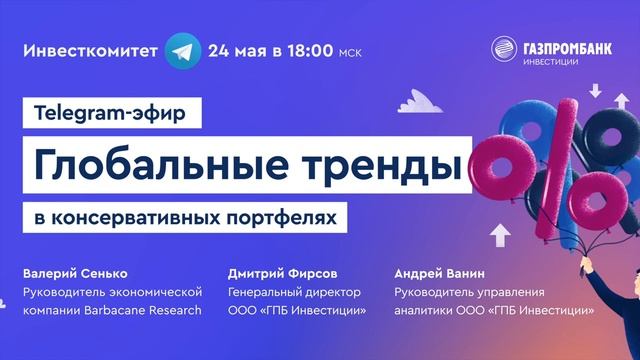 Инвесткомитет 24 мая в 18:00 МСК

ГАЗПРОМБАНК
ИНВЕСТИЦИИ

Telegram-эфир

Глобальные тренды

в консервативных портфелях

Валерий Сенько
Руководитель экономической компании Barbacane Research

Дмитрий Фирсов
Генеральный директор ООО «ГПБ Инвестиции»

Андрей Ванин
Руководитель управления аналитики ООО «ГПБ Инвестиции»